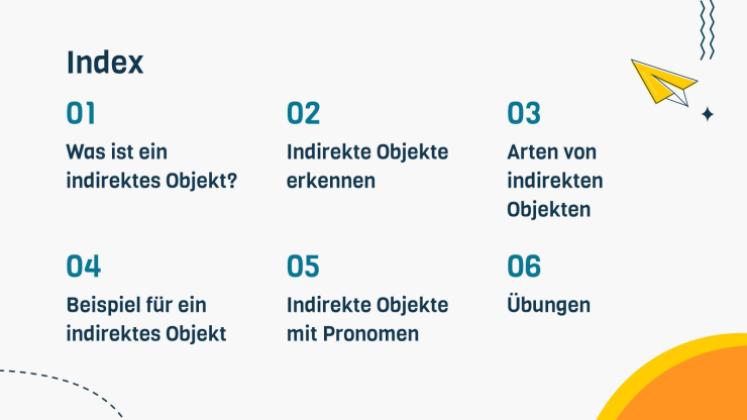 Index

01
Was ist ein indirektes Objekt?

02
Indirekte Objekte erkennen

03
Arten von indirekten Objekten

04
Beispiel für ein indirektes Objekt

05
Indirekte Objekte mit Pronomen

06
Übungen